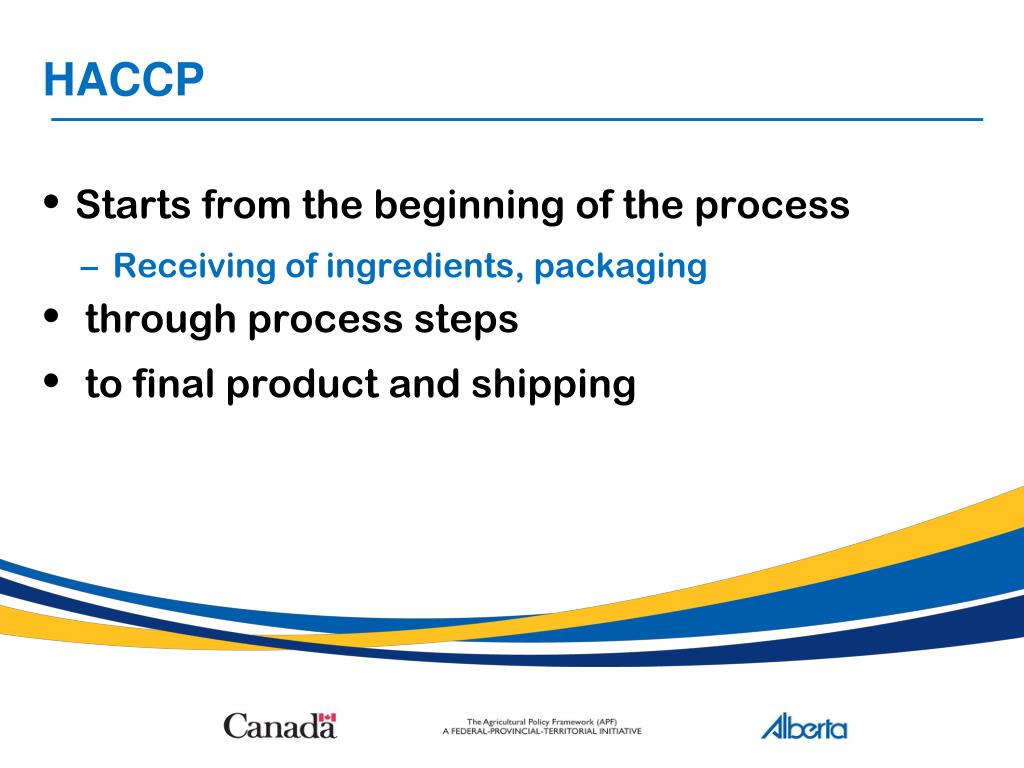 HACCP

• Starts from the beginning of the process
– Receiving of ingredients, packaging
• through process steps
• to final product and shipping

Canada

The Agricultural Policy Framework (APF)
A FEDERAL-PROVINCIAL-TERRITORIAL INITIATIVE

Alberta